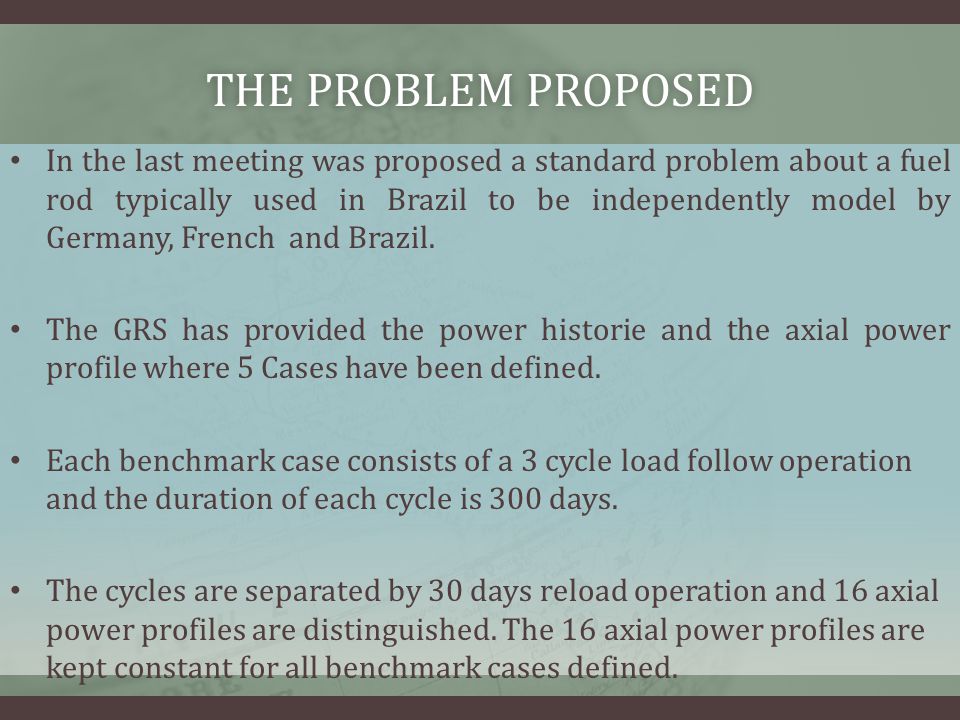 THE PROBLEM PROPOSED

• In the last meeting was proposed a standard problem about a fuel rod typically used in Brazil to be independently model by Germany, French and Brazil.

• The GRS has provided the power historie and the axial power profile where 5 Cases have been defined.

• Each benchmark case consists of a 3 cycle load follow operation and the duration of each cycle is 300 days.

• The cycles are separated by 30 days reload operation and 16 axial power profiles are distinguished. The 16 axial power profiles are kept constant for all benchmark cases defined.